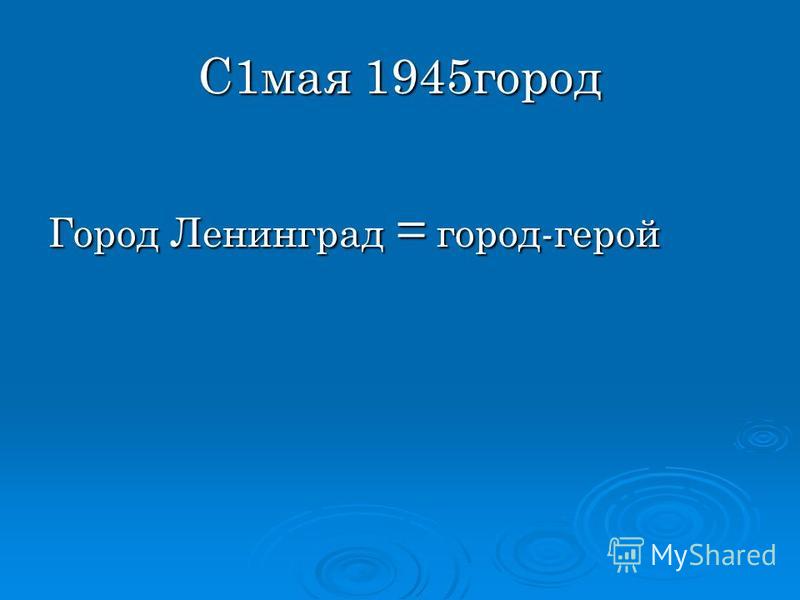 С1мая 1945город

Город Ленинград = город-герой

MyShared